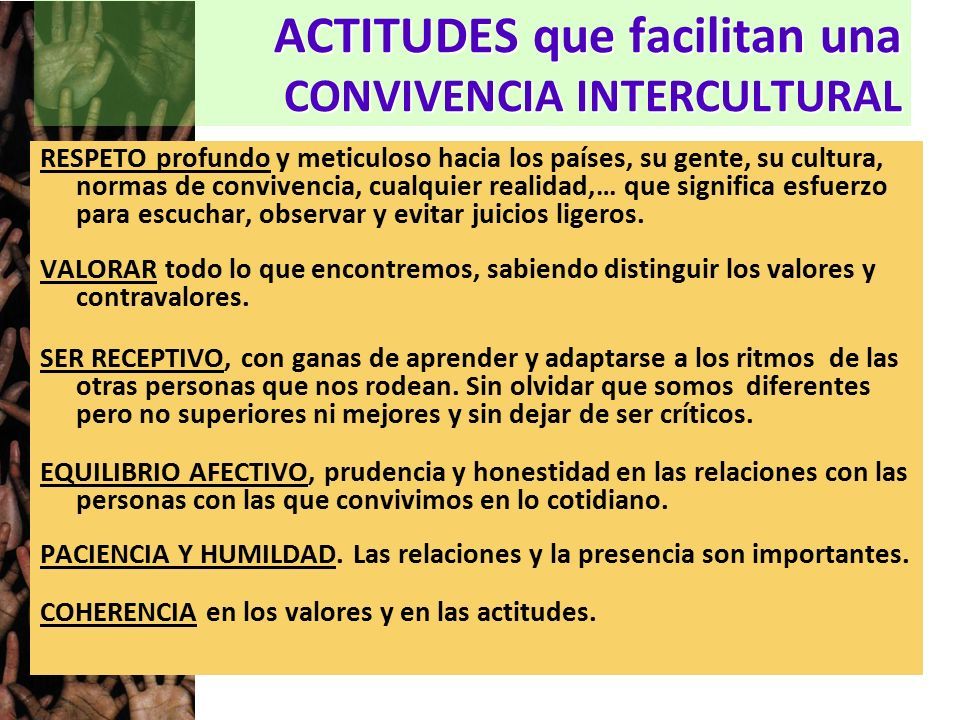 ACTITUDES que facilitan una CONVIVENCIA INTERCULTURAL

RESPETO profundo y meticuloso hacia los países, su gente, su cultura, normas de convivencia, cualquier realidad,… que significa esfuerzo para escuchar, observar y evitar juicios ligeros.

VALORAR todo lo que encontremos, sabiendo distinguir los valores y contravalores.

SER RECEPTIVO, con ganas de aprender y adaptarse a los ritmos de las otras personas que nos rodean. Sin olvidar que somos diferentes pero no superiores ni mejores y sin dejar de ser críticos.

EQUILIBRIO AFECTIVO, prudencia y honestidad en las relaciones con las personas con las que convivimos en lo cotidiano.

PACIENCIA Y HUMILDAD. Las relaciones y la presencia son importantes.

COHERENCIA en los valores y en las actitudes.